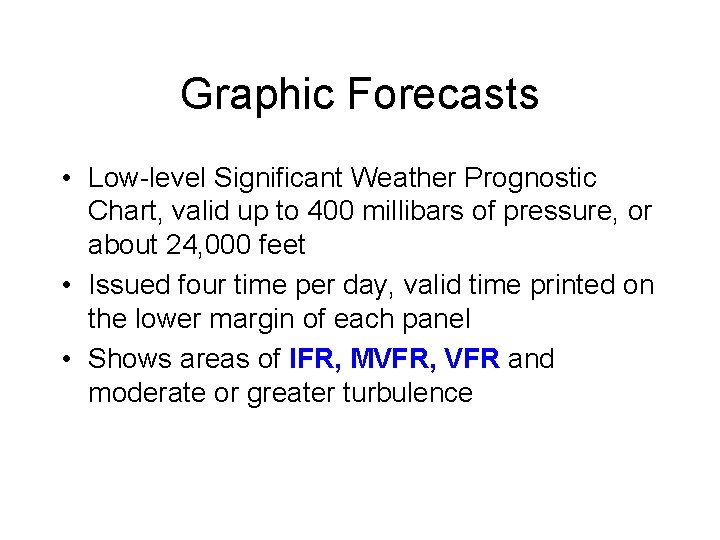 Graphic Forecasts

• Low-level Significant Weather Prognostic Chart, valid up to 400 millibars of pressure, or about 24,000 feet

• Issued four time per day, valid time printed on the lower margin of each panel

• Shows areas of IFR, MVFR, VFR and moderate or greater turbulence